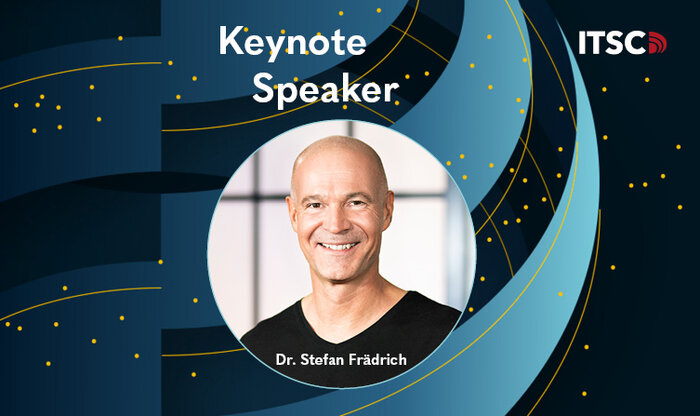 Keynote Speaker

ITSC

Dr. Stefan Frädrich